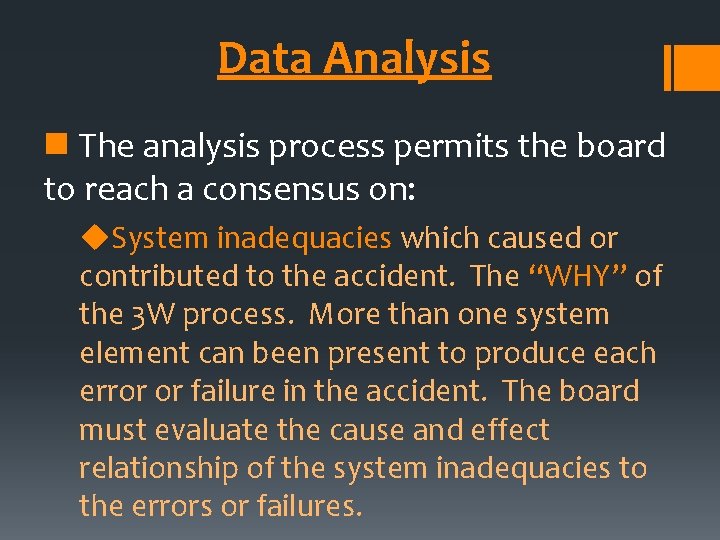 Data Analysis

The analysis process permits the board to reach a consensus on:

System inadequacies which caused or contributed to the accident. The “WHY” of the 3W process. More than one system element can been present to produce each error or failure in the accident. The board must evaluate the cause and effect relationship of the system inadequacies to the errors or failures.